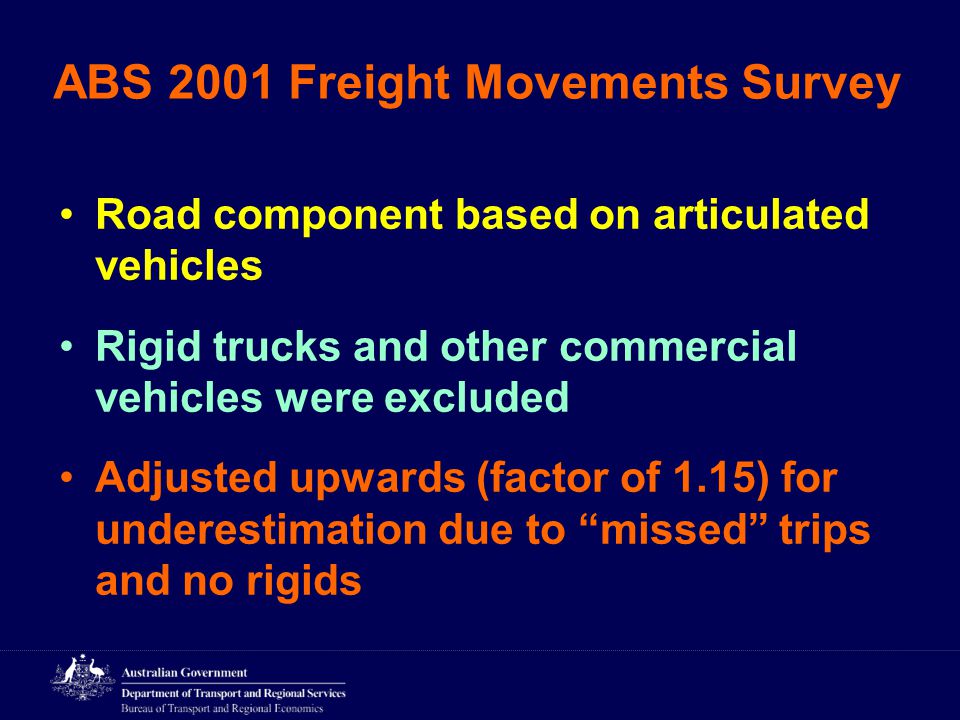 ABS 2001 Freight Movements Survey

• Road component based on articulated vehicles

• Rigid trucks and other commercial vehicles were excluded

• Adjusted upwards (factor of 1.15) for underestimation due to “missed” trips and no rigids

Australian Government
Department of Transport and Regional Services
Bureau of Transport and Regional Economics